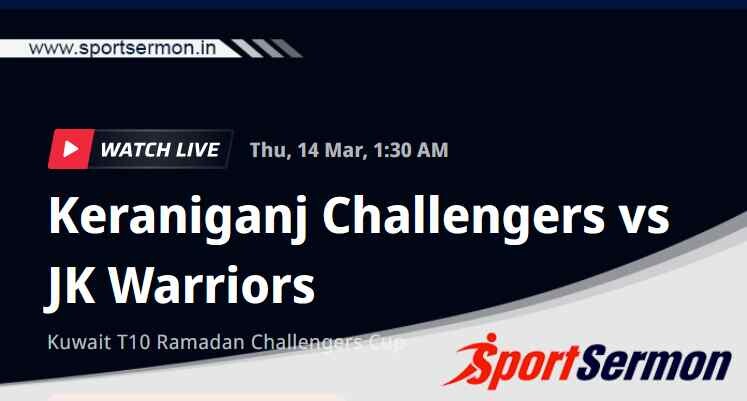 www.sportsermon.in

WATCH LIVE Thu, 14 Mar, 1:30 AM

Keraniganj Challengers vs JK Warriors

Kuwait T10 Ramadan Challengers Cup

SportSermon